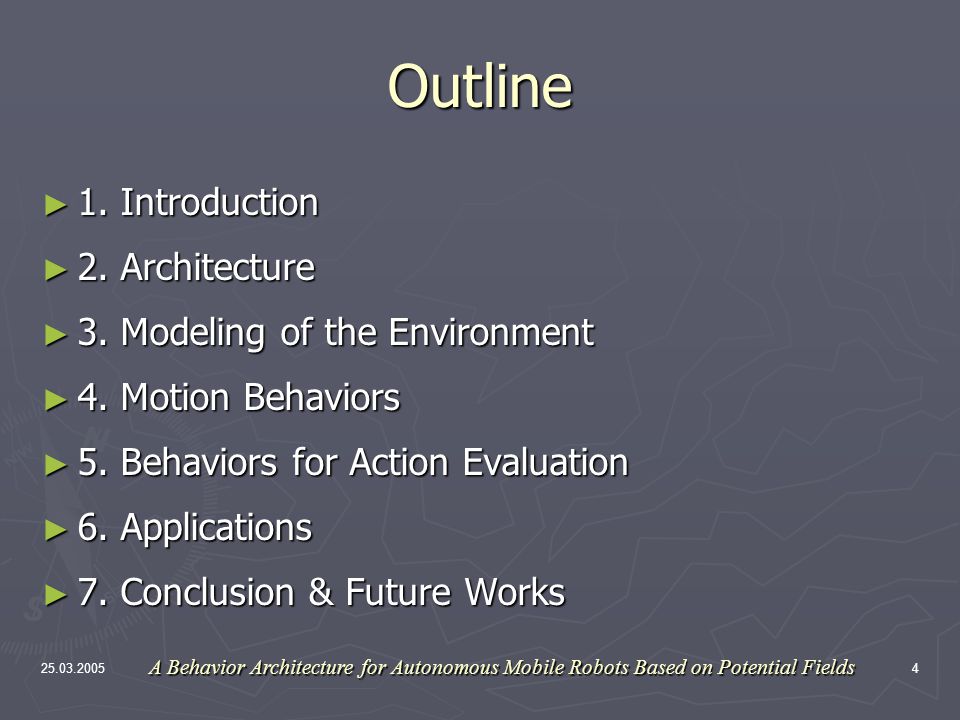 Outline

► 1. Introduction
► 2. Architecture
► 3. Modeling of the Environment
► 4. Motion Behaviors
► 5. Behaviors for Action Evaluation
► 6. Applications
► 7. Conclusion & Future Works

25.03.2005 A Behavior Architecture for Autonomous Mobile Robots Based on Potential Fields 4